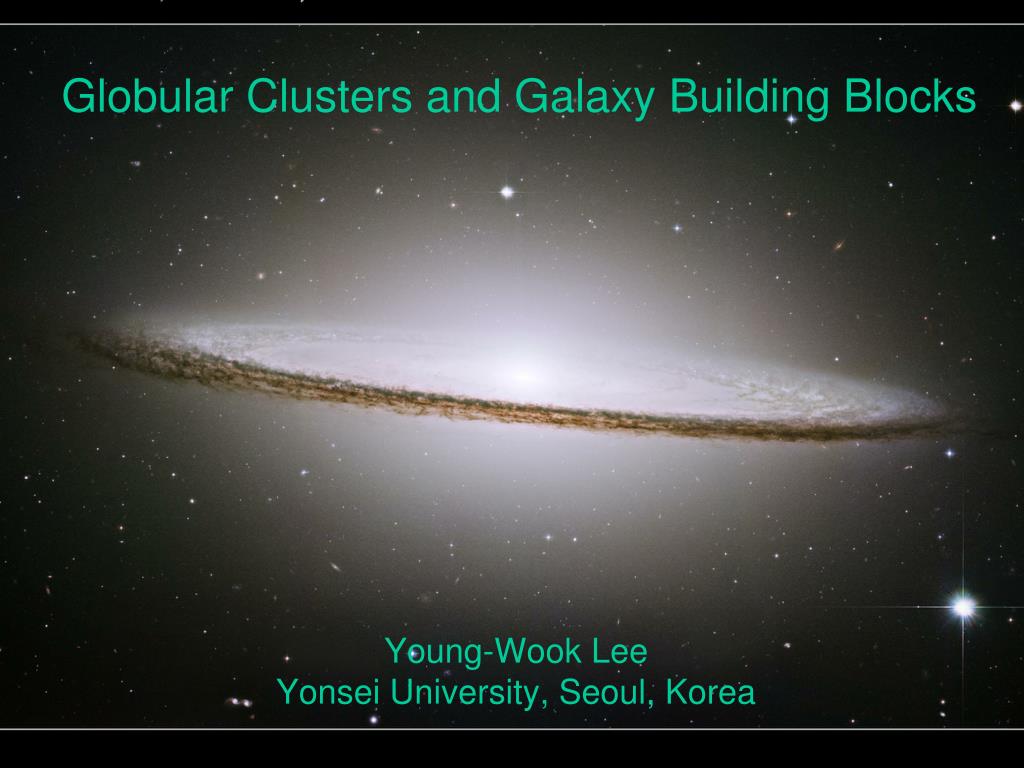 Globular Clusters and Galaxy Building Blocks

Young-Wook Lee
Yonsei University, Seoul, Korea